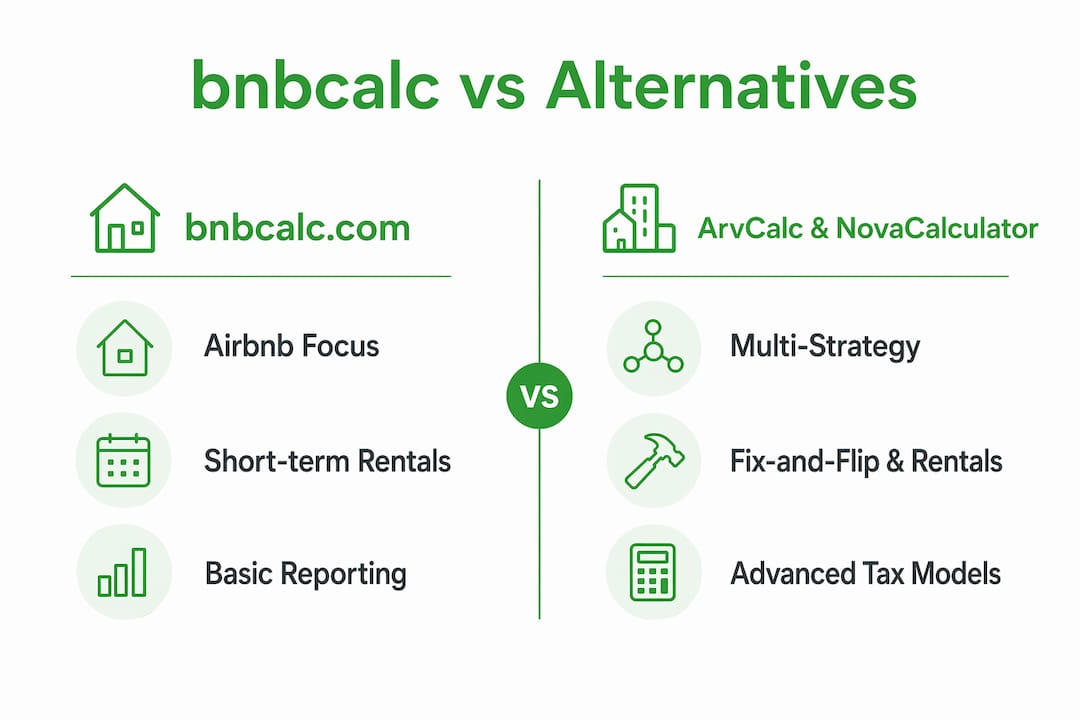 bnbcalc vs Alternatives

bnbcalc.com

Airbnb Focus

Short-term Rentals

Basic Reporting

VS

ArvCalc & NovaCalculator

Multi-Strategy

Fix-and-Flip & Rentals

Advanced Tax Models